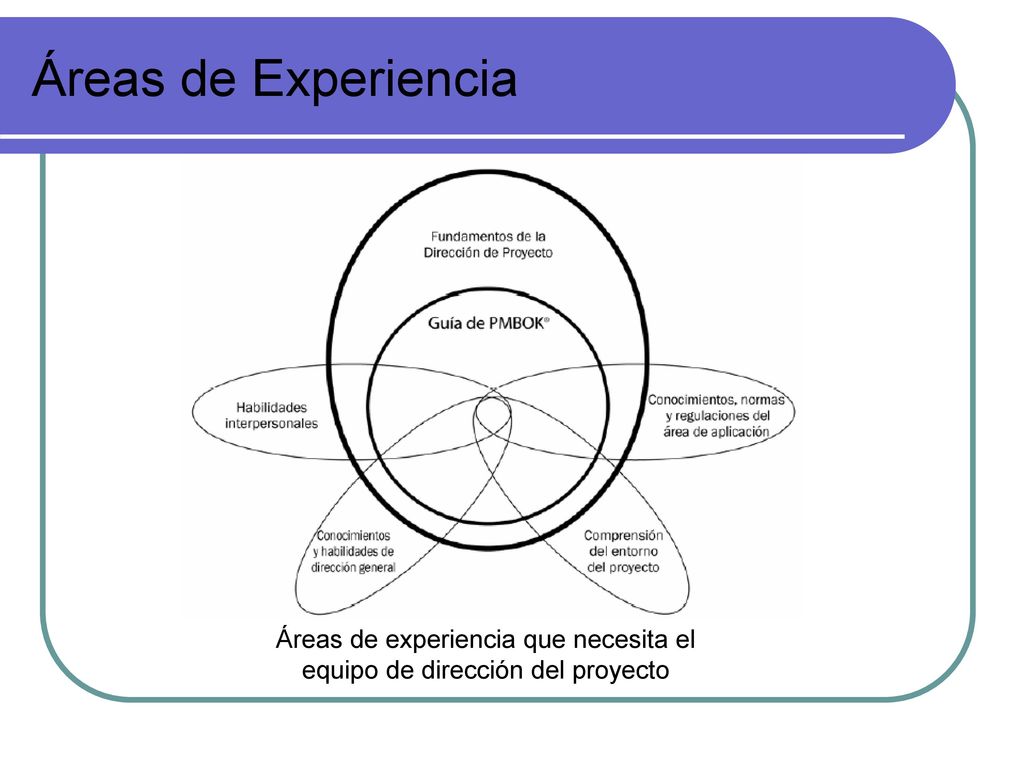 Áreas de Experiencia

Fundamentos de la Dirección de Proyecto

Guía de PMBOK®

Habilidades interpersonales

Conocimientos, normas y regulaciones del área de aplicación

Conocimientos y habilidades de dirección general

Comprensión del entorno del proyecto

Áreas de experiencia que necesita el equipo de dirección del proyecto